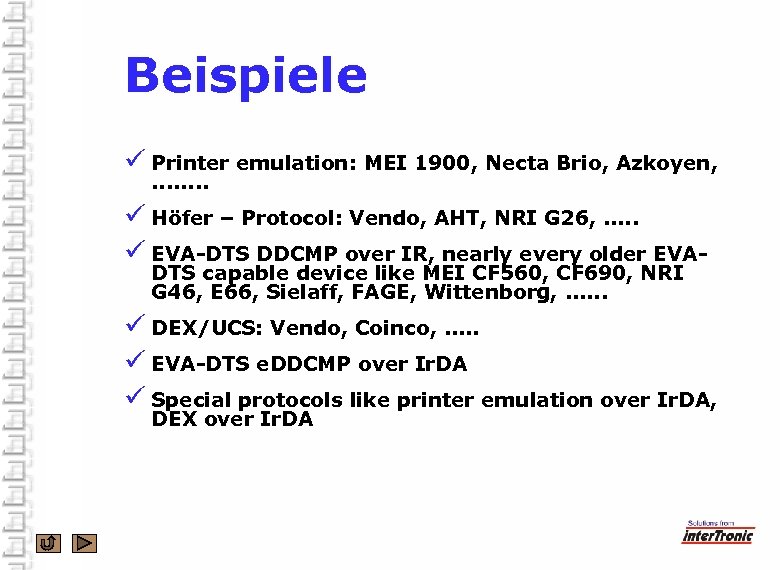 Beispiele

✓ Printer emulation: MEI 1900, Necta Brio, Azkoyen, ........

✓ Höfer – Protocol: Vendo, AHT, NRI G26, .....

✓ EVA-DTS DDCMP over IR, nearly every older EVA-DTS capable device like MEI CF560, CF690, NRI G46, E66, Sielaff, FAGE, Wittenborg, ......

✓ DEX/UCS: Vendo, Coinco, .....

✓ EVA-DTS eDDCMP over IrDA

✓ Special protocols like printer emulation over IrDA, DEX over IrDA

Solutions from
interTronic